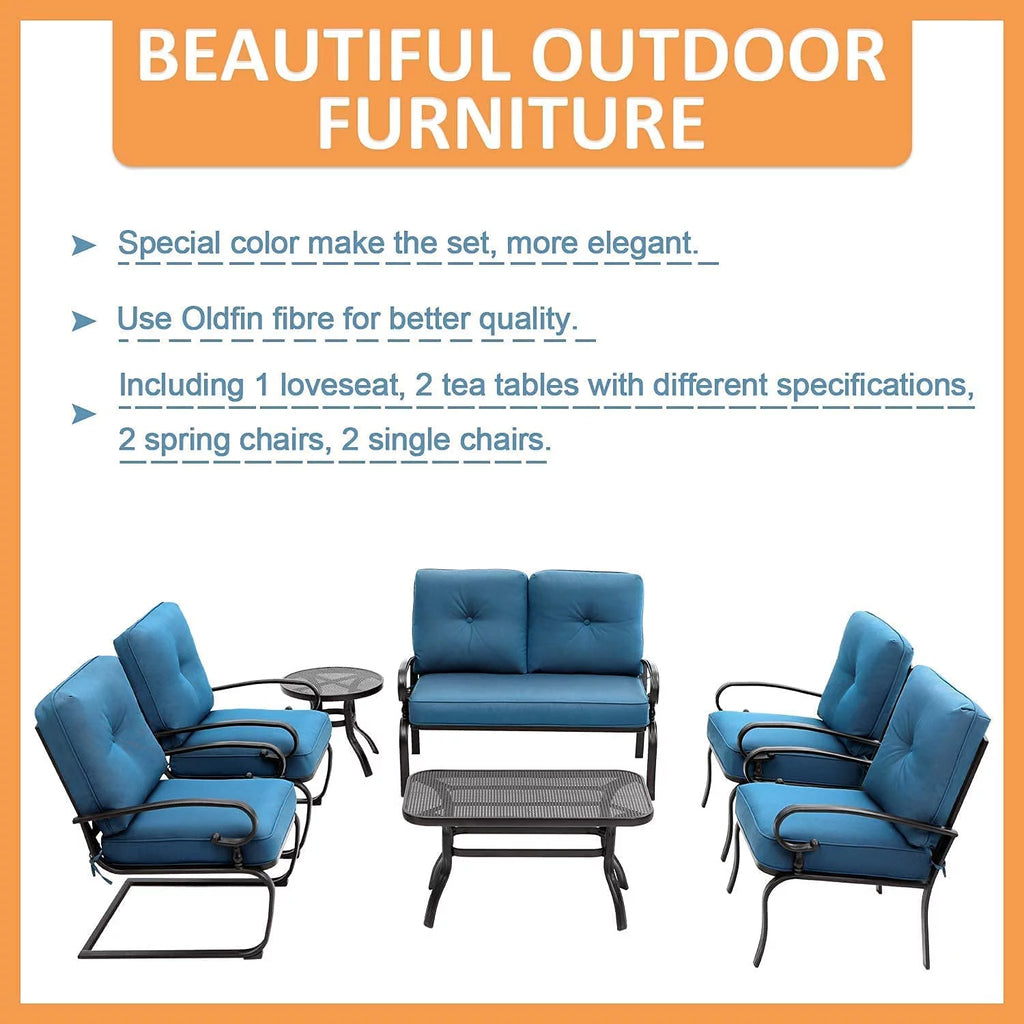 BEAUTIFUL OUTDOOR FURNITURE

➤ Special color make the set, more elegant.

➤ Use Oldfin fibre for better quality.

➤ Including 1 loveseat, 2 tea tables with different specifications, 2 spring chairs, 2 single chairs.